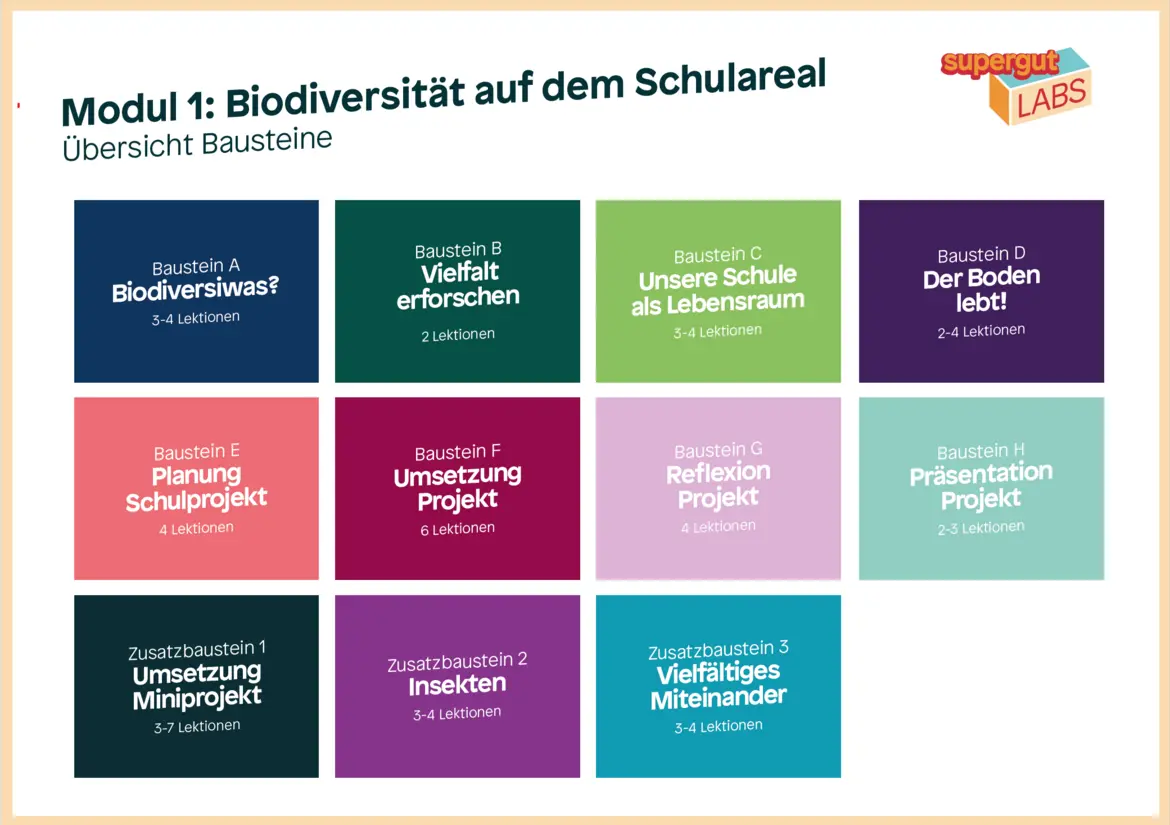 Modul 1: Biodiversität auf dem Schulareal
Übersicht Bausteine

supergut LABS

Baustein A
Biodiversiwas?
3-4 Lektionen

Baustein B
Vielfalt erforschen
2 Lektionen

Baustein C
Unsere Schule als Lebensraum
3-4 Lektionen

Baustein D
Der Boden lebt!
2-4 Lektionen

Baustein E
Planung Schulprojekt
4 Lektionen

Baustein F
Umsetzung Projekt
6 Lektionen

Baustein G
Reflexion Projekt
4 Lektionen

Baustein H
Präsentation Projekt
2-3 Lektionen

Zusatzbaustein 1
Umsetzung Miniprojekt
3-7 Lektionen

Zusatzbaustein 2
Insekten
3-4 Lektionen

Zusatzbaustein 3
Vielfältiges Miteinander
3-4 Lektionen